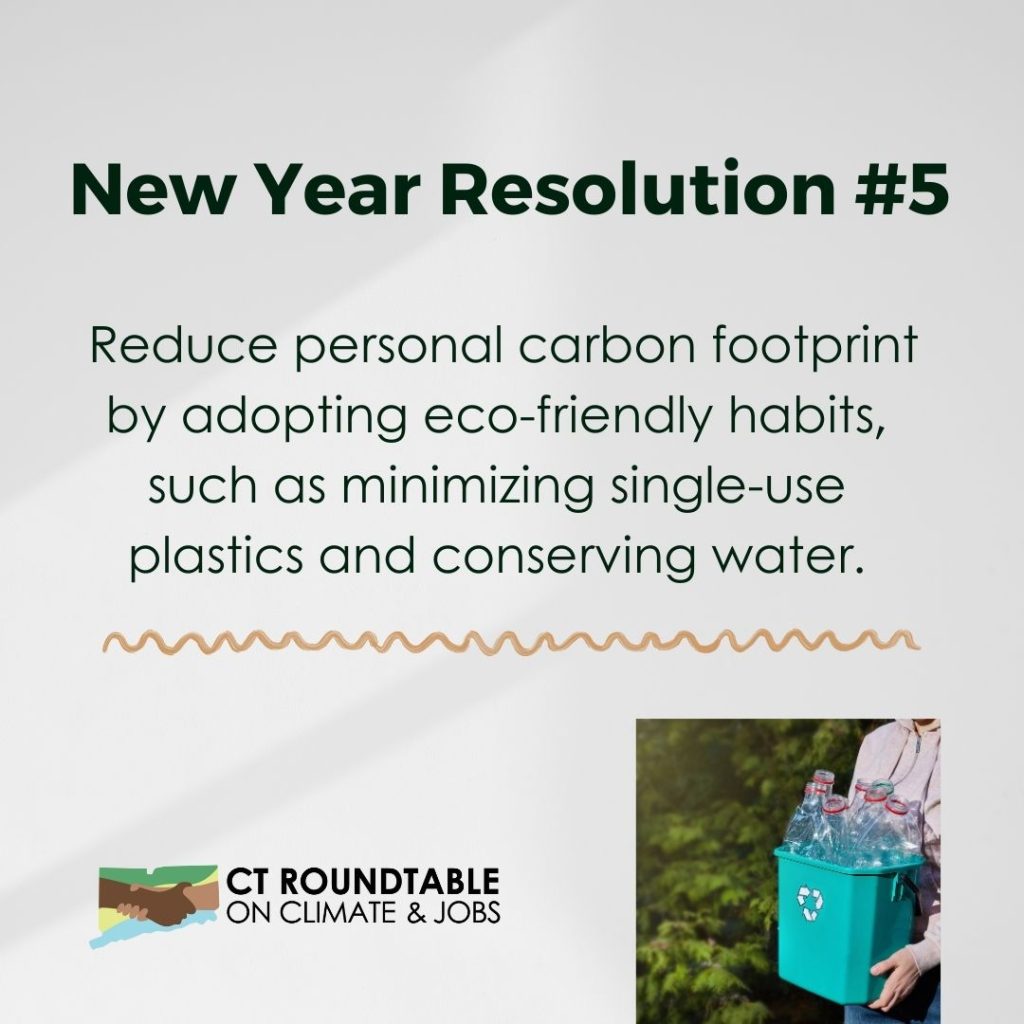 New Year Resolution #5

Reduce personal carbon footprint by adopting eco-friendly habits, such as minimizing single-use plastics and conserving water.

CT ROUNDTABLE
ON CLIMATE & JOBS